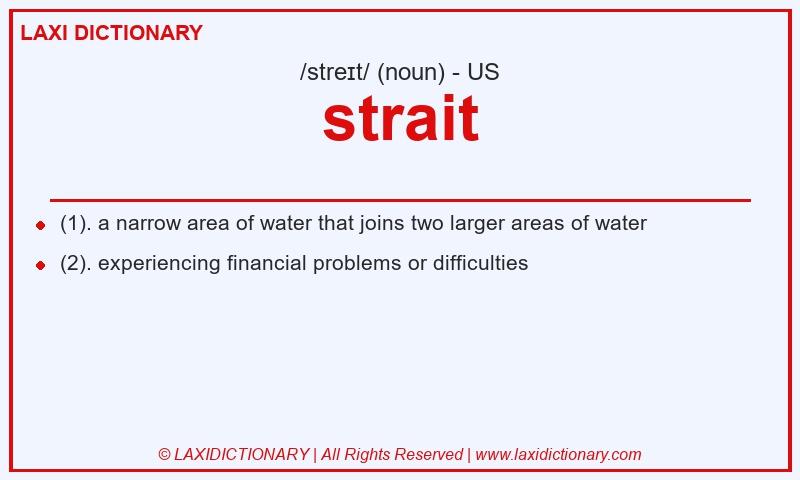 LAXI DICTIONARY

/streɪt/ (noun) - US

strait

- (1). a narrow area of water that joins two larger areas of water
- (2). experiencing financial problems or difficulties

© LAXIDICTIONARY | All Rights Reserved | www.laxidictionary.com